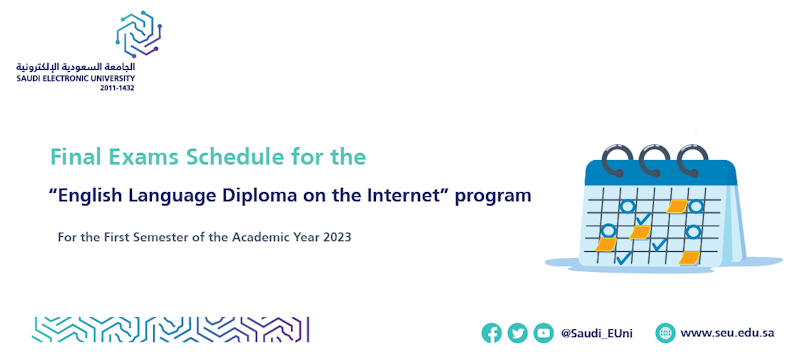 الجامعة السعودية الإلكترونية
SAUDI ELECTRONIC UNIVERSITY
2011-1432

Final Exams Schedule for the

"English Language Diploma on the Internet" program

For the First Semester of the Academic Year 2023

@Saudi_EUni www.seu.edu.sa